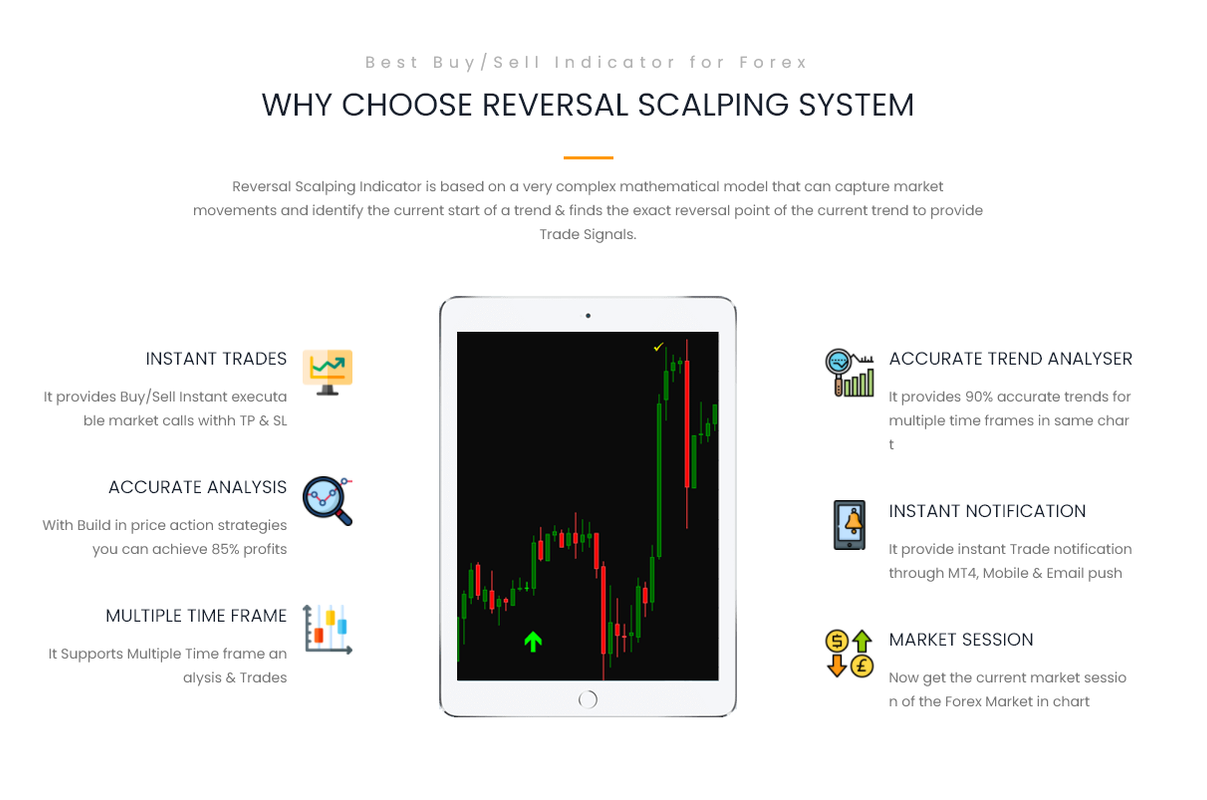 Best Buy/Sell Indicator for Forex

WHY CHOOSE REVERSAL SCALPING SYSTEM

Reversal Scalping Indicator is based on a very complex mathematical model that can capture market movements and identify the current start of a trend & finds the exact reversal point of the current trend to provide Trade Signals.

INSTANT TRADES

It provides Buy/Sell Instant executa ble market calls withh TP & SL

ACCURATE ANALYSIS

With Build in price action strategies you can achieve 85% profits

MULTIPLE TIME FRAME

It Supports Multiple Time frame an alysis & Trades

ACCURATE TREND ANALYSER

It provides 90% accurate trends for multiple time frames in same char t

INSTANT NOTIFICATION

It provide instant Trade notification through MT4, Mobile & Email push

MARKET SESSION

Now get the current market sessio n of the Forex Market in chart